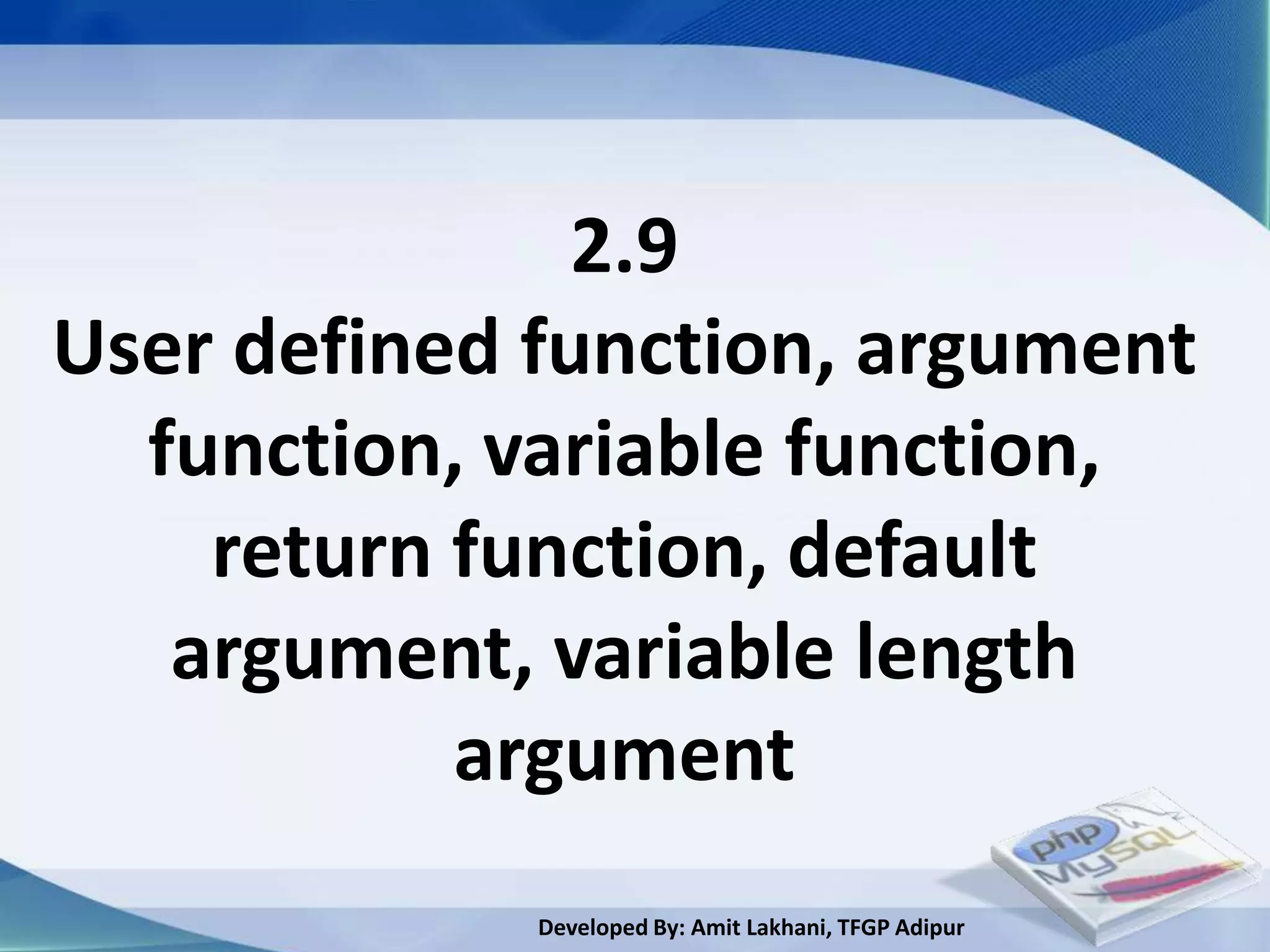 2.9
User defined function, argument function, variable function, return function, default argument, variable length argument

php
MySQL

Developed By: Amit Lakhani, TFGP Adipur